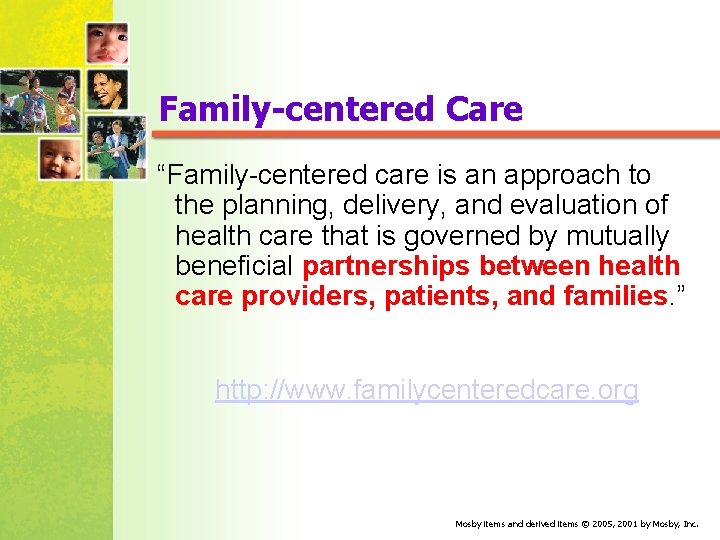 Family-centered Care

“Family-centered care is an approach to the planning, delivery, and evaluation of health care that is governed by mutually beneficial partnerships between health care providers, patients, and families.”

http://www.familycenteredcare.org

Mosby items and derived items © 2005, 2001 by Mosby, Inc.